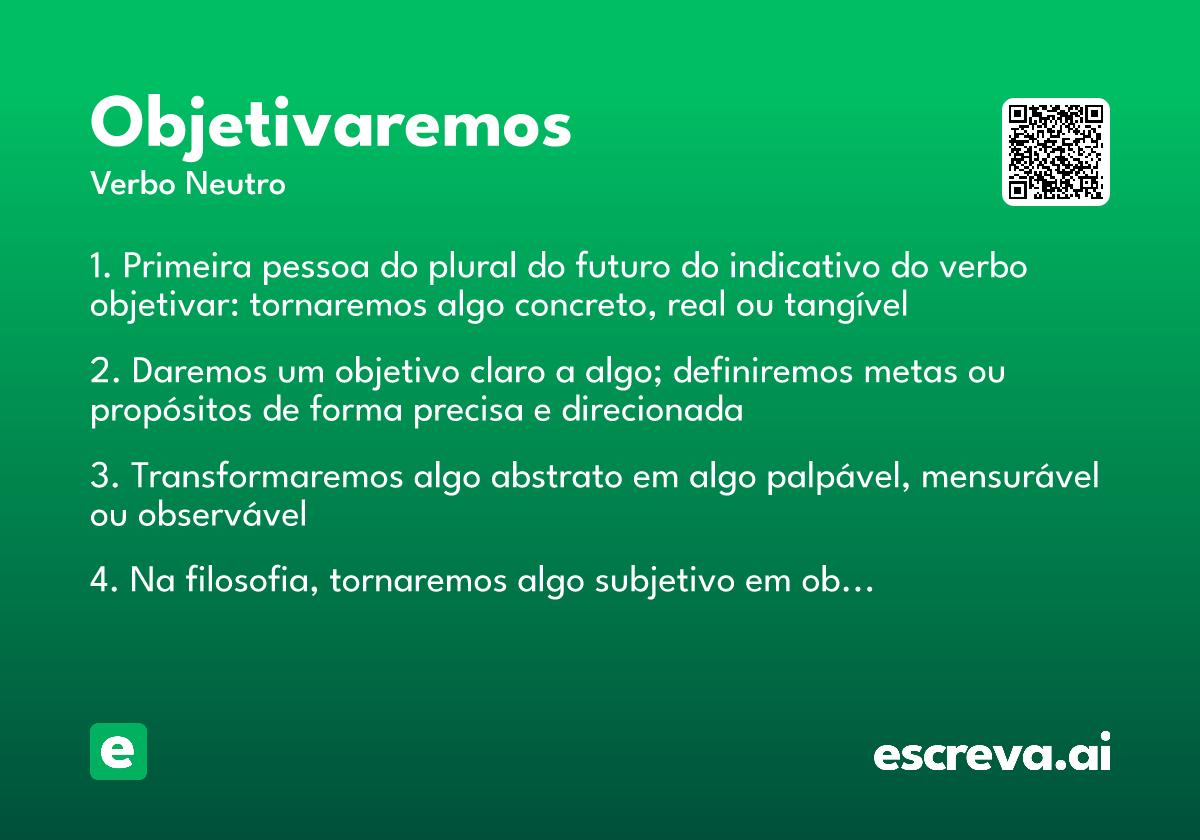 Objetivaremos
Verbo Neutro

1. Primeira pessoa do plural do futuro do indicativo do verbo objetivar: tornaremos algo concreto, real ou tangível

2. Daremos um objetivo claro a algo; definiremos metas ou propósitos de forma precisa e direcionada

3. Transformaremos algo abstrato em algo palpável, mensurável ou observável

4. Na filosofia, tornaremos algo subjetivo em ob...

e

escreva.ai